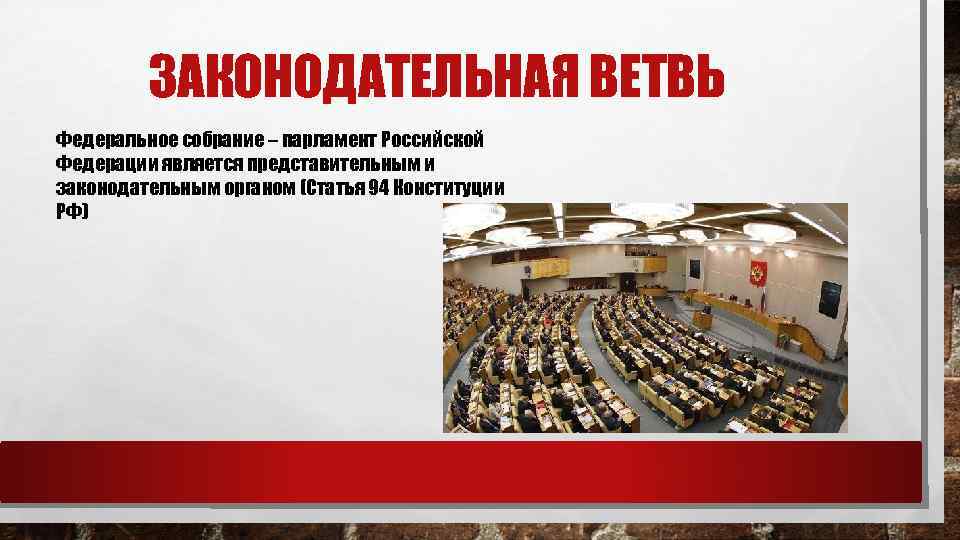 ЗАКОНОДАТЕЛЬНАЯ ВЕТВЬ

Федеральное собрание – парламент Российской Федерации является представительным и законодательным органом (Статья 94 Конституции РФ)